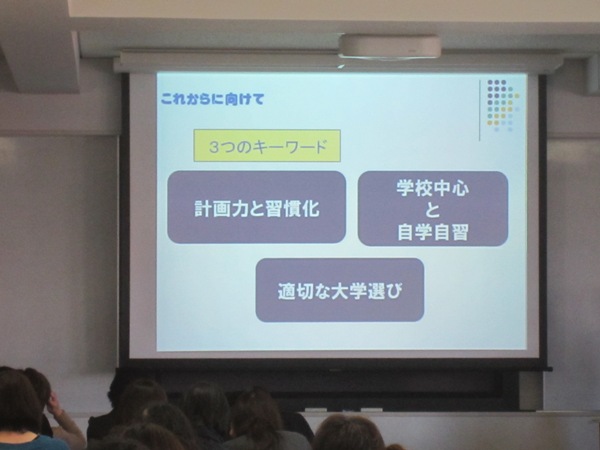 これからに向けて

3つのキーワード

計画力と習慣化

学校中心
と
自学自習

適切な大学選び